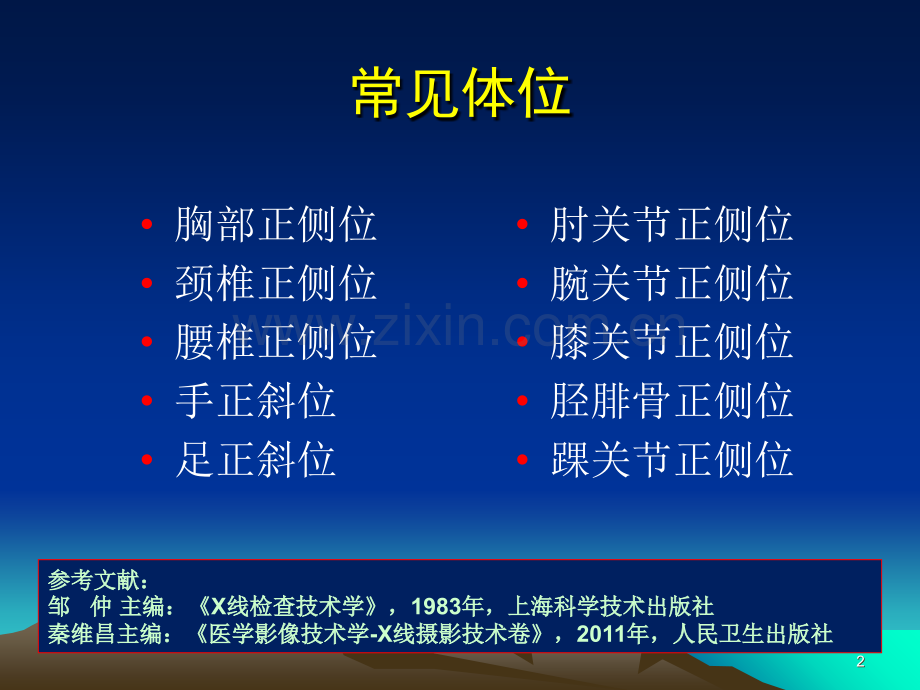 常见体位

• 胸部正侧位
• 颈椎正侧位
• 腰椎正侧位
• 手正斜位
• 足正斜位

• 肘关节正侧位
• 腕关节正侧位
• 膝关节正侧位
• 胫腓骨正侧位
• 踝关节正侧位

www.zixin.com.cn

参考文献：
邹 仲 主编：《X线检查技术学》，1983年，上海科学技术出版社
秦维昌主编：《医学影像技术学-X线摄影技术卷》，2011年，人民卫生出版社

2